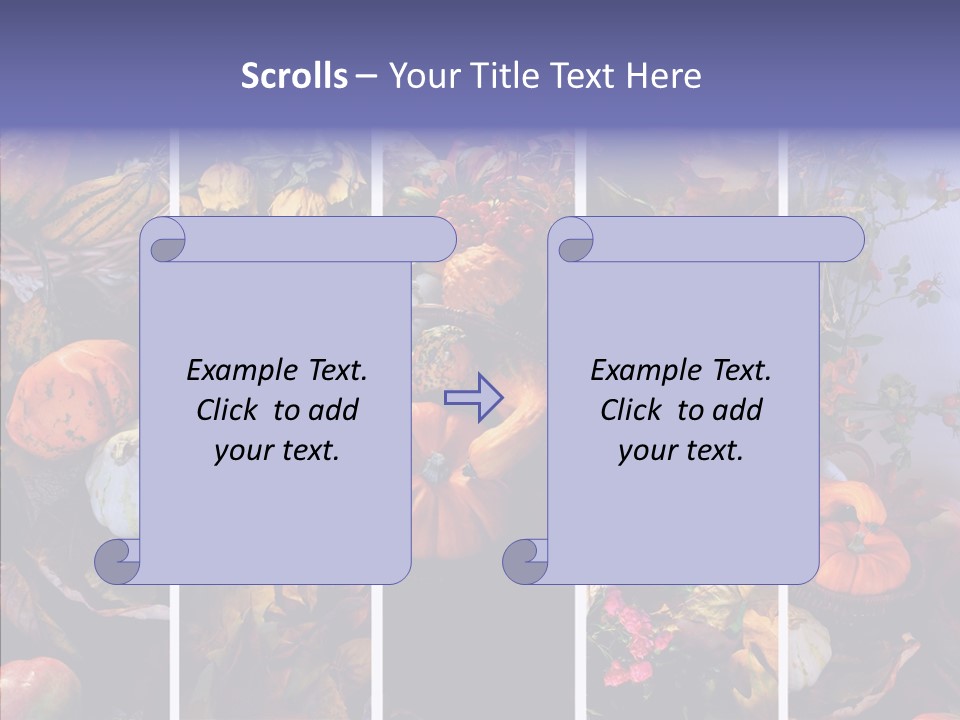 Scrolls – Your Title Text Here

Example Text.
Click to add
your text.

Example Text.
Click to add
your text.